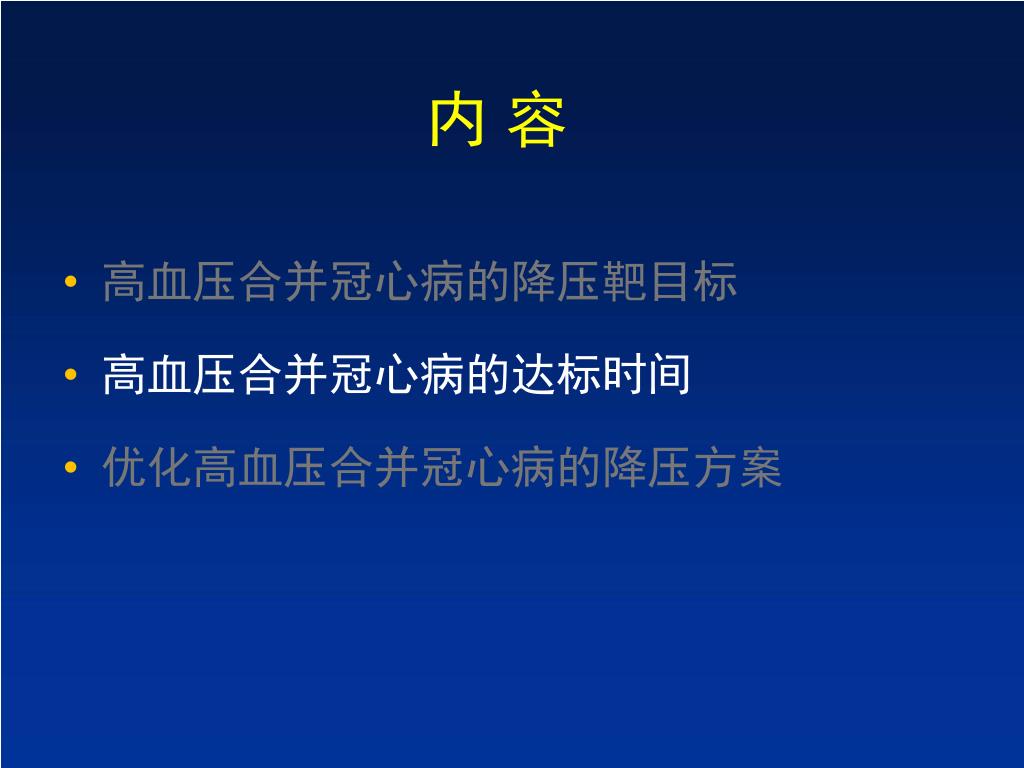 内 容

• 高血压合并冠心病的降压靶目标
• 高血压合并冠心病的达标时间
• 优化高血压合并冠心病的降压方案